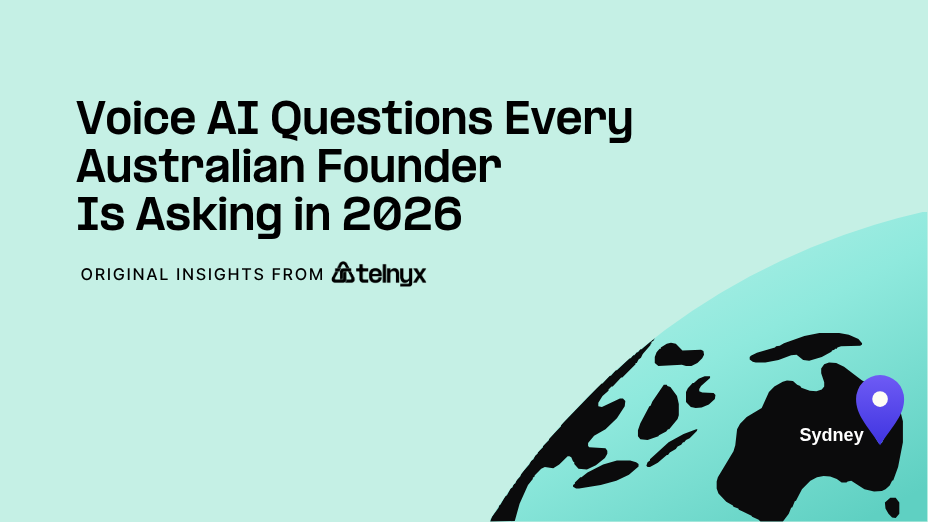 Voice AI Questions Every Australian Founder Is Asking in 2026

ORIGINAL INSIGHTS FROM telnyx

Sydney